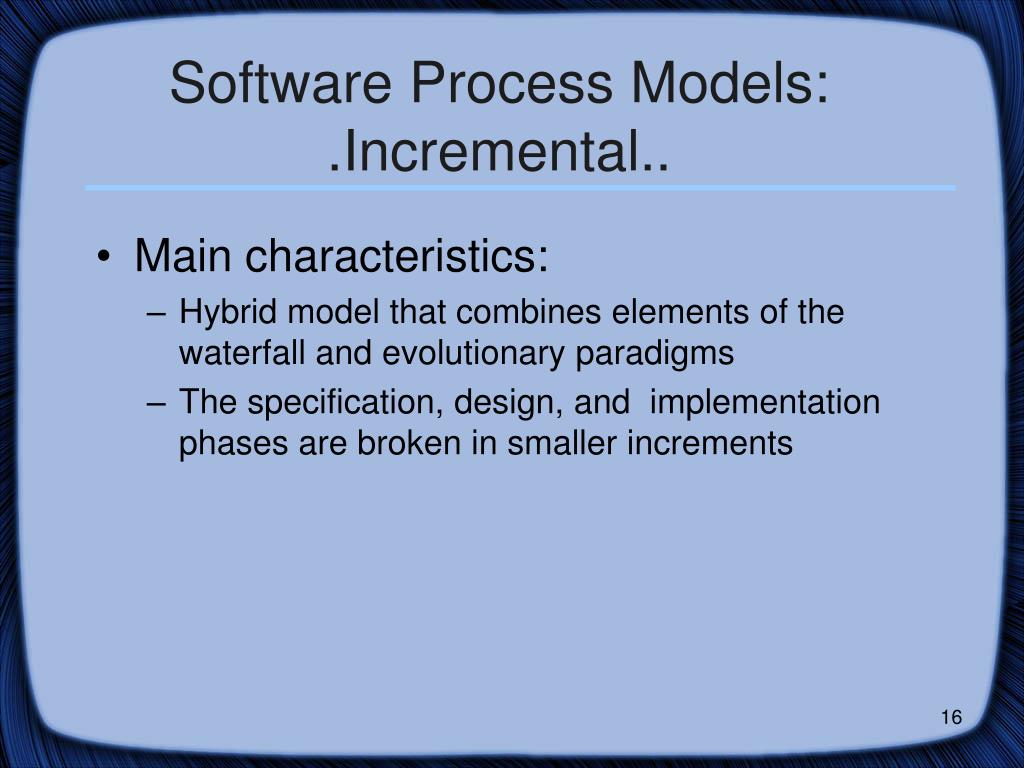 Software Process Models: .Incremental..

• Main characteristics:
– Hybrid model that combines elements of the waterfall and evolutionary paradigms
– The specification, design, and implementation phases are broken in smaller increments

16